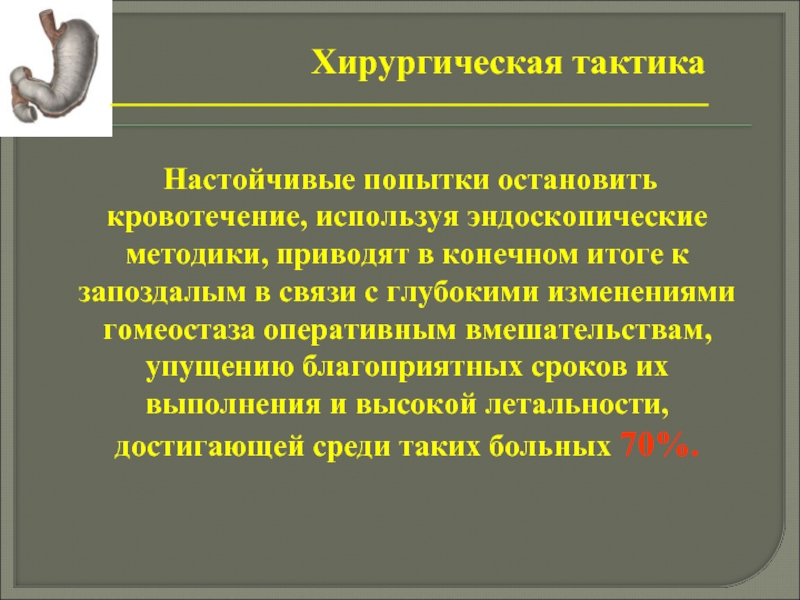 Хирургическая тактика

Настойчивые попытки остановить кровотечение, используя эндоскопические методики, приводят в конечном итоге к запоздалым в связи с глубокими изменениями гомеостаза оперативным вмешательствам, упущению благоприятных сроков их выполнения и высокой летальности, достигающей среди таких больных 70%.